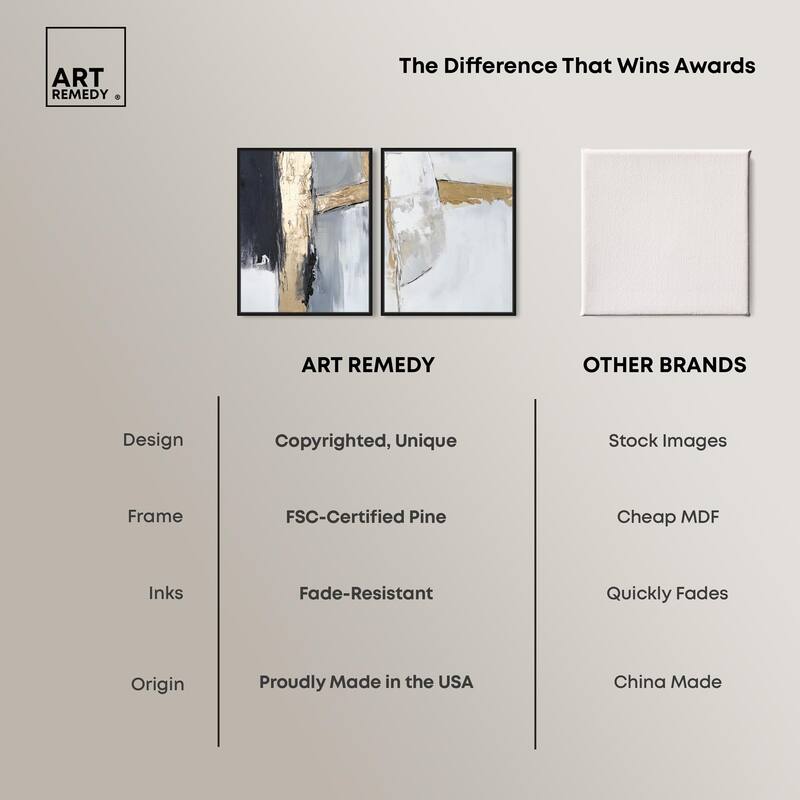 ART REMEDY ®

The Difference That Wins Awards

| | ART REMEDY | OTHER BRANDS |
|---|---|---|
| Design | Copyrighted, Unique | Stock Images |
| Frame | FSC-Certified Pine | Cheap MDF |
| Inks | Fade-Resistant | Quickly Fades |
| Origin | Proudly Made in the USA | China Made |